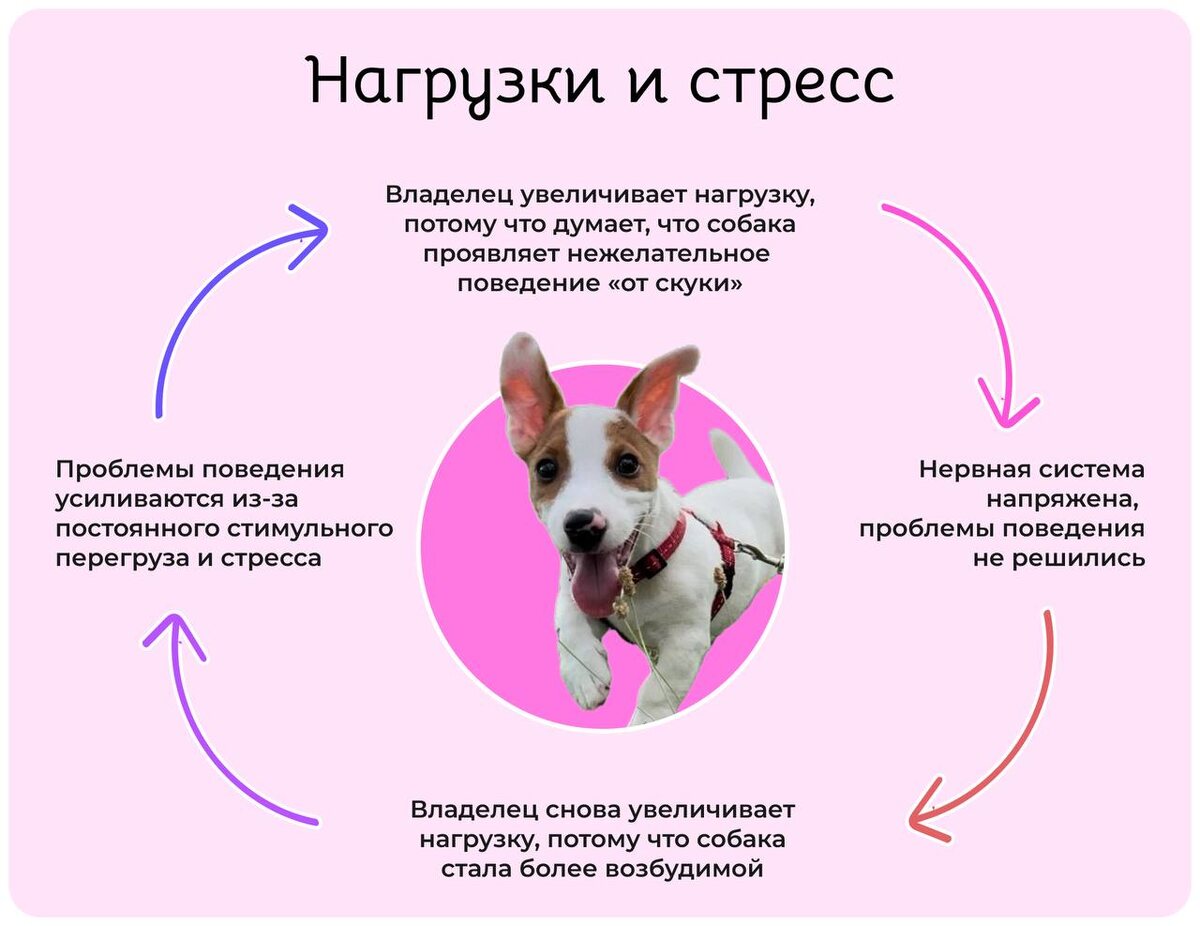 Нагрузки и стресс

Владелец увеличивает нагрузку, потому что думает, что собака проявляет нежелательное поведение «от скуки»

Нервная система напряжена, проблемы поведения не решились

Владелец снова увеличивает нагрузку, потому что собака стала более возбудимой

Проблемы поведения усиливаются из-за постоянного стимульного перегруза и стресса